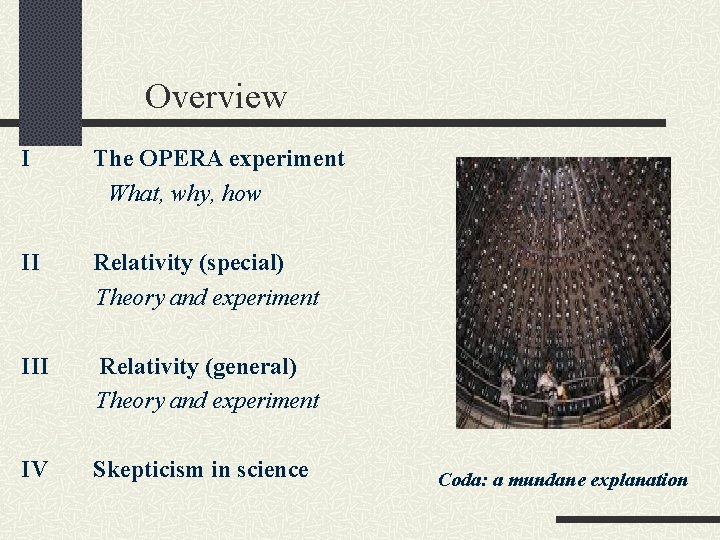 Overview

I The OPERA experiment
What, why, how

II Relativity (special)
Theory and experiment

III Relativity (general)
Theory and experiment

IV Skepticism in science

Coda: a mundane explanation